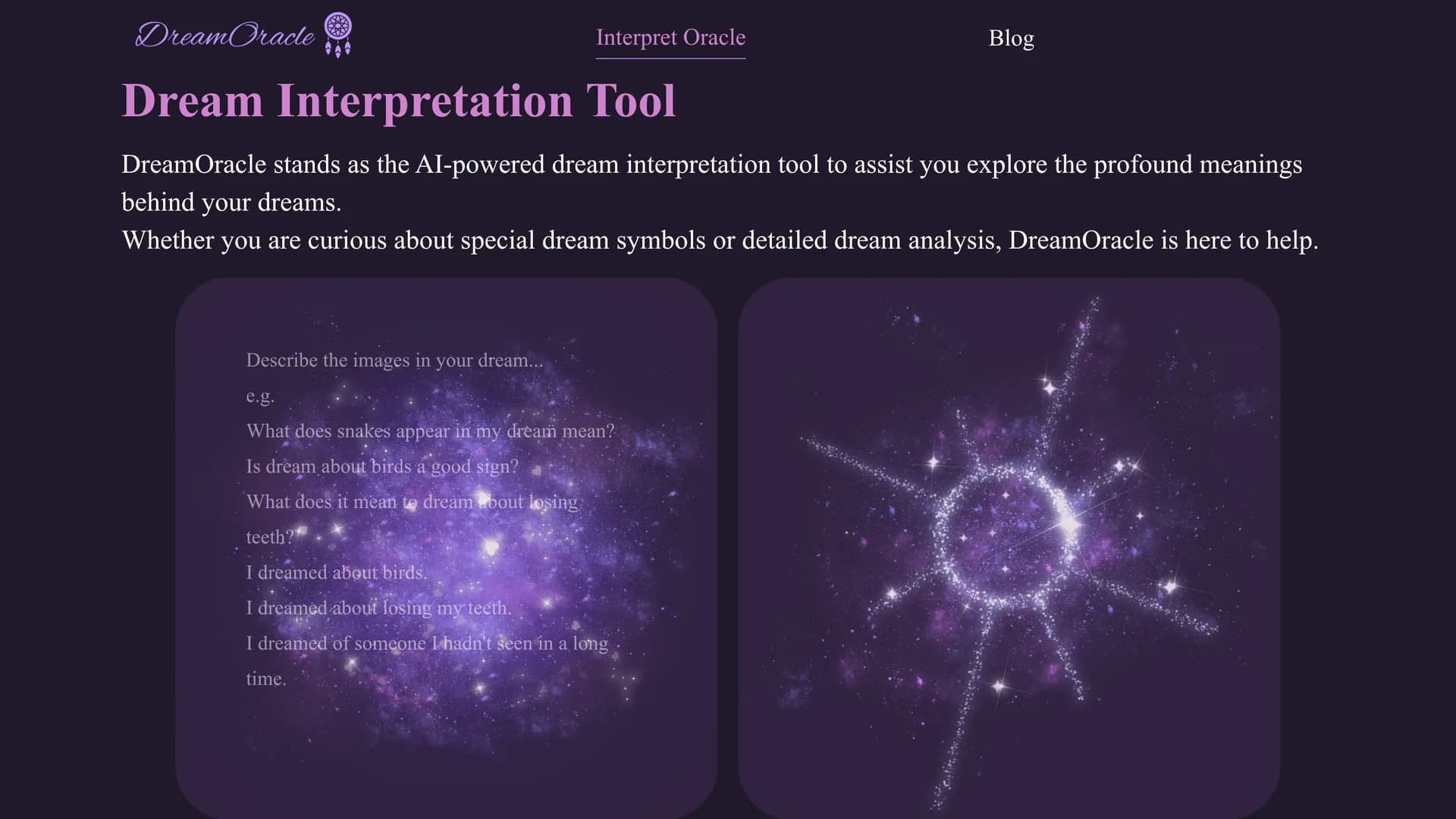 DreamOracle

Interpret Oracle

Blog

Dream Interpretation Tool

DreamOracle stands as the AI-powered dream interpretation tool to assist you explore the profound meanings behind your dreams.
Whether you are curious about special dream symbols or detailed dream analysis, DreamOracle is here to help.

Describe the images in your dream...
e.g.
What does snakes appear in my dream mean?
Is dream about birds a good sign?
What does it mean to dream about losing teeth?
I dreamed about birds.
I dreamed about losing my teeth.
I dreamed of someone I hadn't seen in a long time.